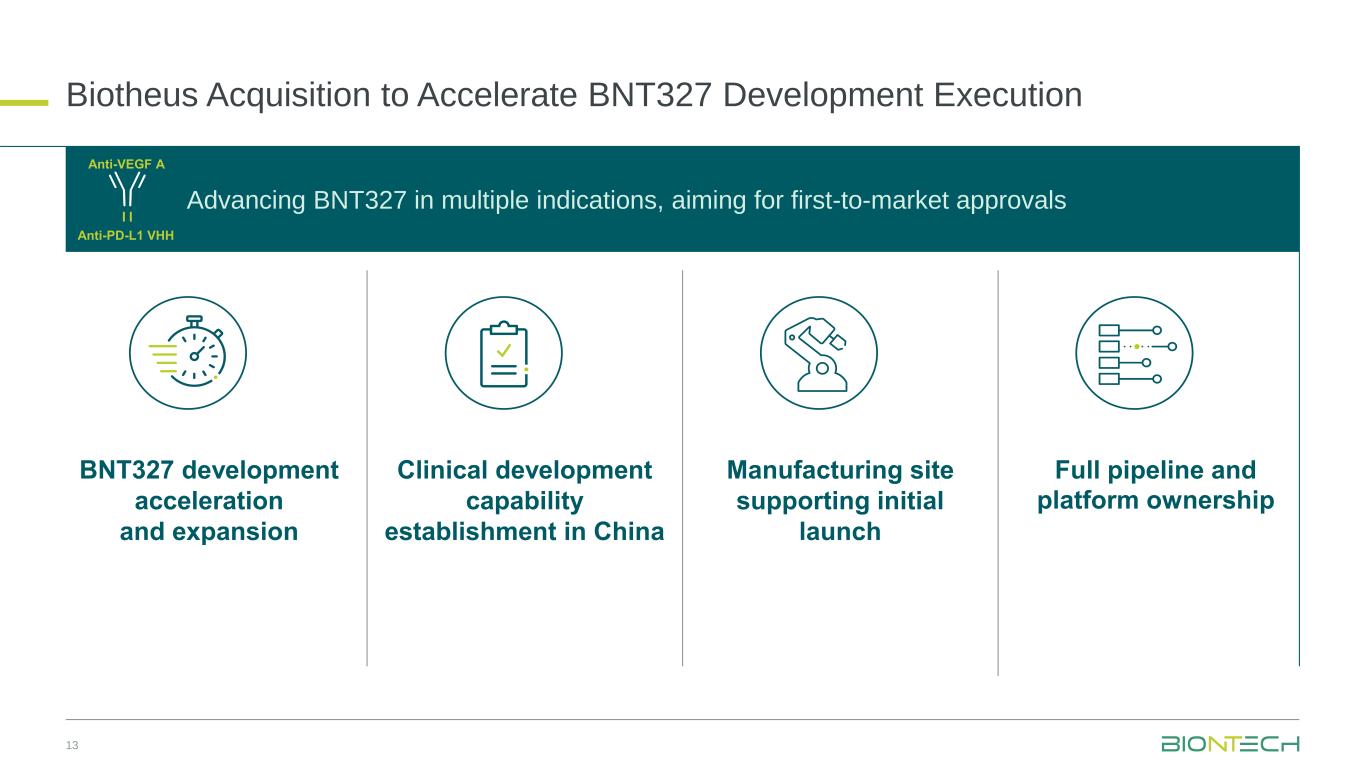 Biotheus Acquisition to Accelerate BNT327 Development Execution

Anti-VEGF A

Anti-PD-L1 VHH

Advancing BNT327 in multiple indications, aiming for first-to-market approvals

BNT327 development acceleration and expansion

Clinical development capability establishment in China

Manufacturing site supporting initial launch

Full pipeline and platform ownership

13

BIONTECH